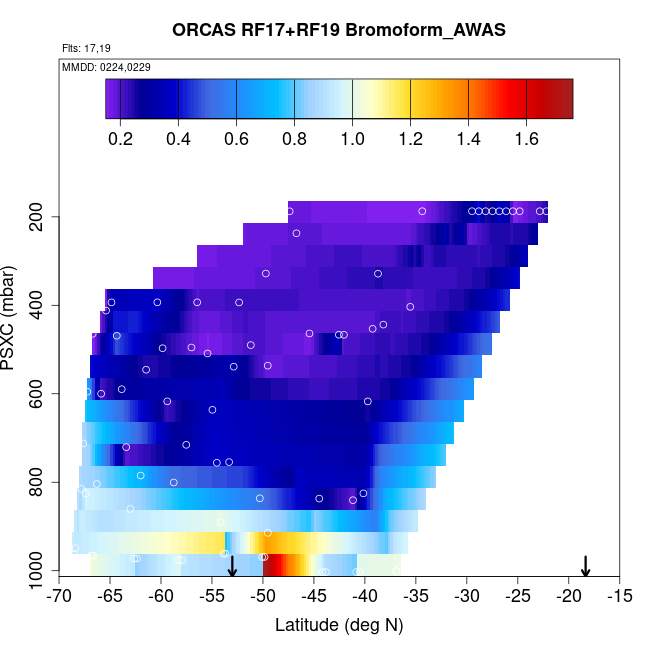 ORCAS RF17+RF19 Bromoform_AWAS

Flts: 17,19

MMDD: 0224,0229

0.2 0.4 0.6 0.8 1.0 1.2 1.4 1.6

PSXC (mbar)

200
400
600
800
1000

-70 -65 -60 -55 -50 -45 -40 -35 -30 -25 -20 -15

Latitude (deg N)